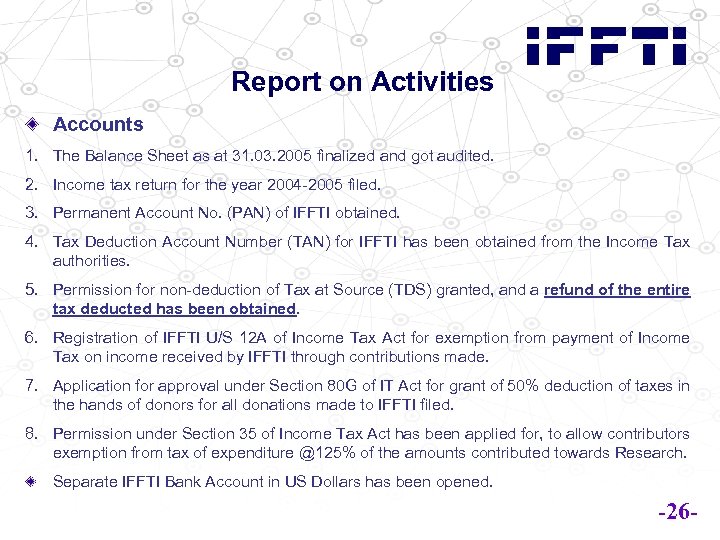 IFFTI

Report on Activities

Accounts

1. The Balance Sheet as at 31.03.2005 finalized and got audited.

2. Income tax return for the year 2004-2005 filed.

3. Permanent Account No. (PAN) of IFFTI obtained.

4. Tax Deduction Account Number (TAN) for IFFTI has been obtained from the Income Tax authorities.

5. Permission for non-deduction of Tax at Source (TDS) granted, and a refund of the entire tax deducted has been obtained.

6. Registration of IFFTI U/S 12A of Income Tax Act for exemption from payment of Income Tax on income received by IFFTI through contributions made.

7. Application for approval under Section 80G of IT Act for grant of 50% deduction of taxes in the hands of donors for all donations made to IFFTI filed.

8. Permission under Section 35 of Income Tax Act has been applied for, to allow contributors exemption from tax of expenditure @125% of the amounts contributed towards Research.

Separate IFFTI Bank Account in US Dollars has been opened.

-26-